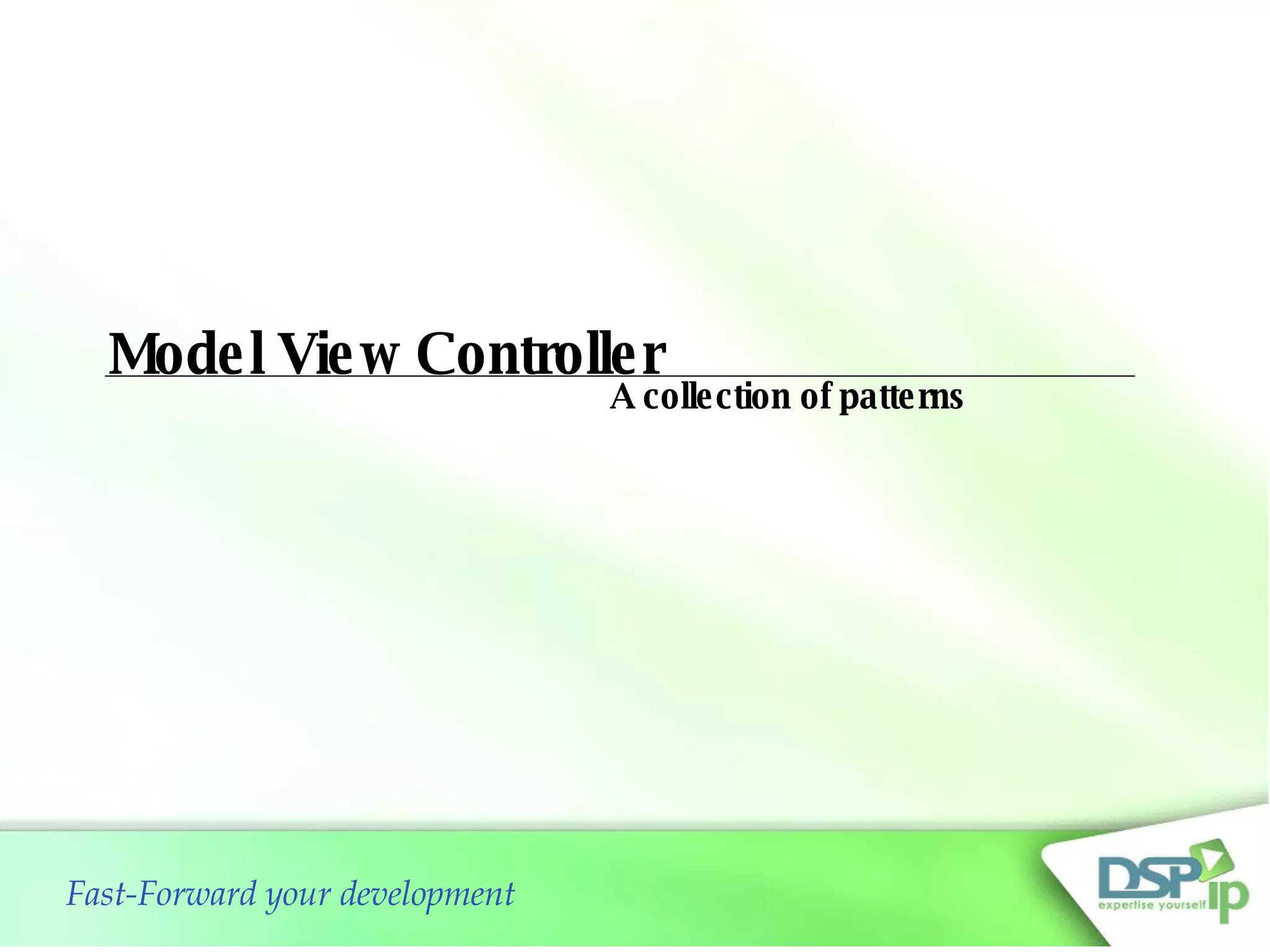 Model View Controller
A collection of patterns

Fast-Forward your development

DSP ip
expertise yourself